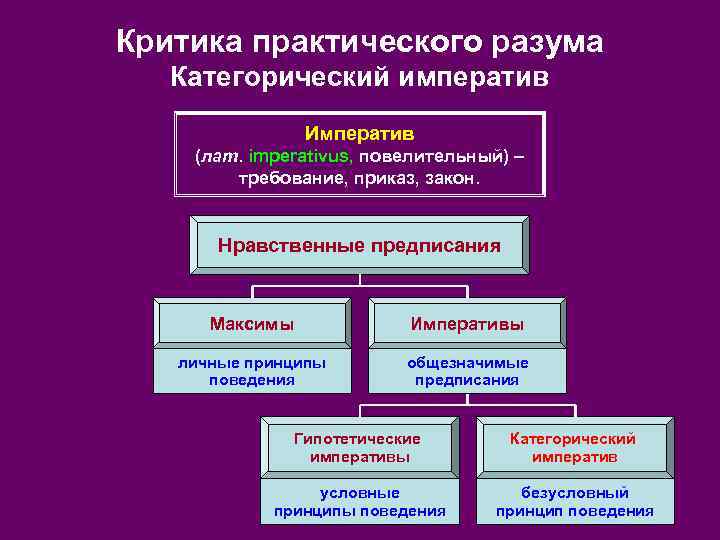 Критика практического разума
Категорический императив

Императив
(лат. imperativus, повелительный) – требование, приказ, закон.

Нравственные предписания

Максимы
личные принципы поведения

Императивы
общезначимые предписания

Гипотетические императивы
условные принципы поведения

Категорический императив
безусловный принцип поведения